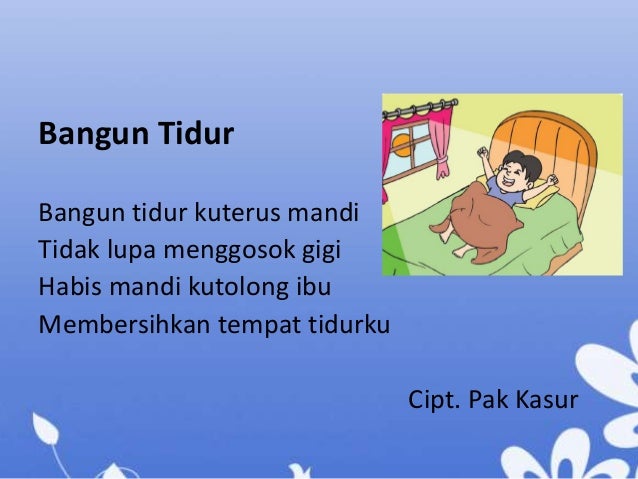 Bangun Tidur

Bangun tidur kuterus mandi
Tidak lupa menggosok gigi
Habis mandi kutolong ibu
Membersihkan tempat tidurku

Cipt. Pak Kasur